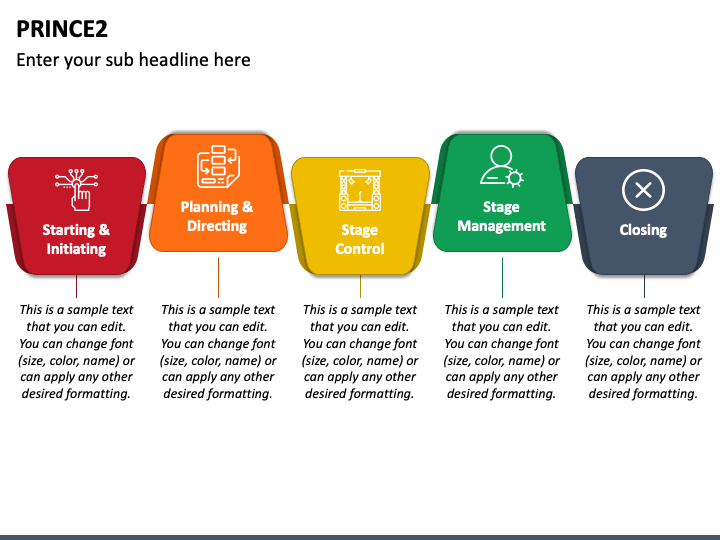 PRINCE2

Enter your sub headline here

Starting & Initiating

This is a sample text that you can edit. You can change font (size, color, name) or can apply any other desired formatting.

Planning & Directing

This is a sample text that you can edit. You can change font (size, color, name) or can apply any other desired formatting.

Stage Control

This is a sample text that you can edit. You can change font (size, color, name) or can apply any other desired formatting.

Stage Management

This is a sample text that you can edit. You can change font (size, color, name) or can apply any other desired formatting.

Closing

This is a sample text that you can edit. You can change font (size, color, name) or can apply any other desired formatting.